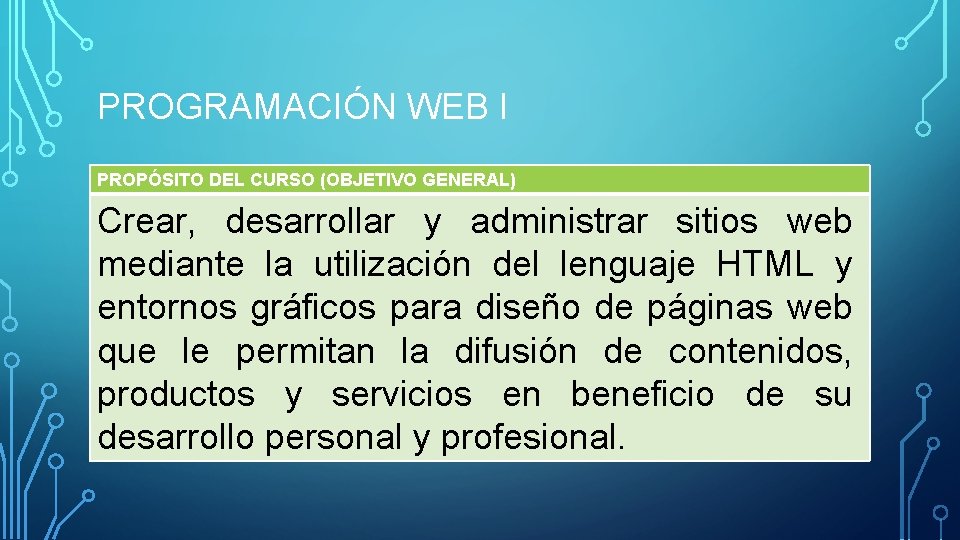 PROGRAMACIÓN WEB I

PROPÓSITO DEL CURSO (OBJETIVO GENERAL)

Crear, desarrollar y administrar sitios web mediante la utilización del lenguaje HTML y entornos gráficos para diseño de páginas web que le permitan la difusión de contenidos, productos y servicios en beneficio de su desarrollo personal y profesional.